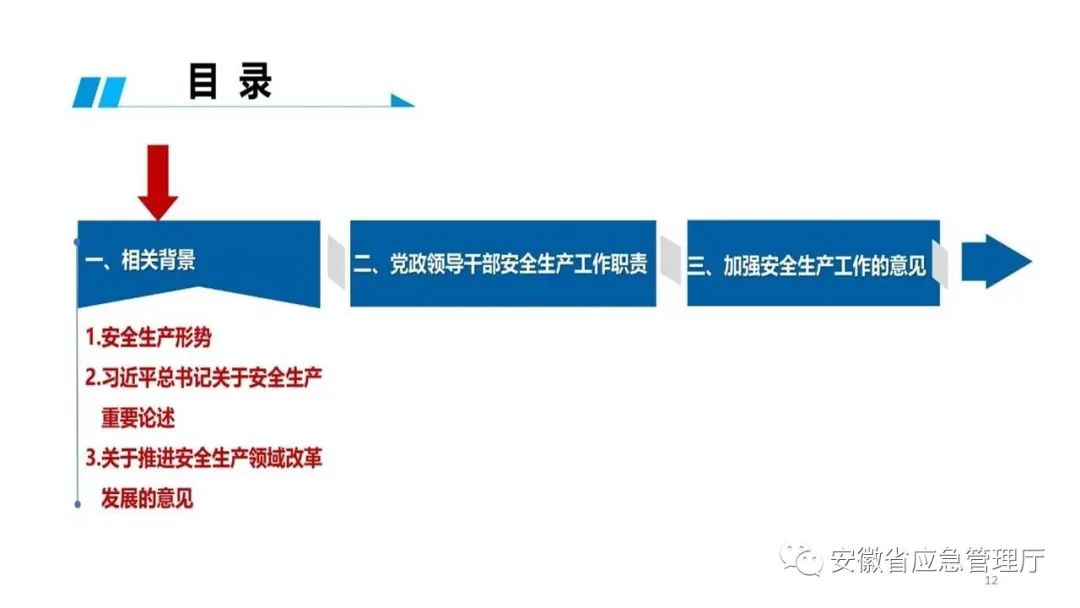 目 录

一、相关背景

1.安全生产形势
2.习近平总书记关于安全生产重要论述
3.关于推进安全生产领域改革发展的意见

二、党政领导干部安全生产工作职责

三、加强安全生产工作的意见

安徽省应急管理厅

12